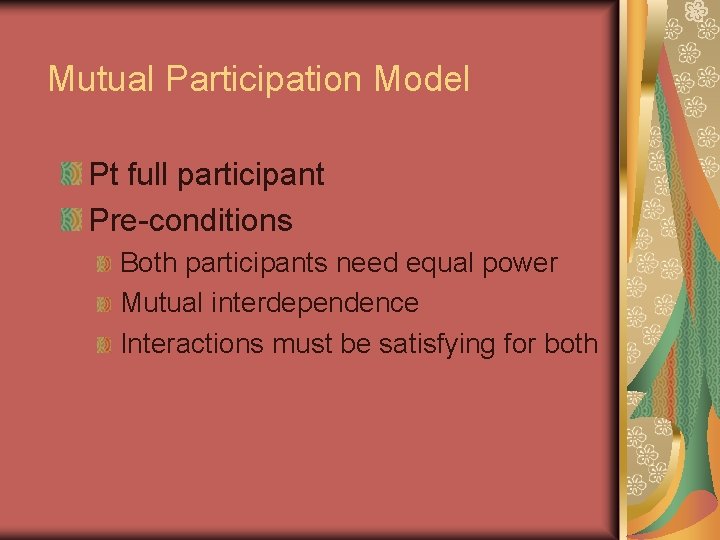 Mutual Participation Model

Pt full participant

Pre-conditions

Both participants need equal power

Mutual interdependence

Interactions must be satisfying for both